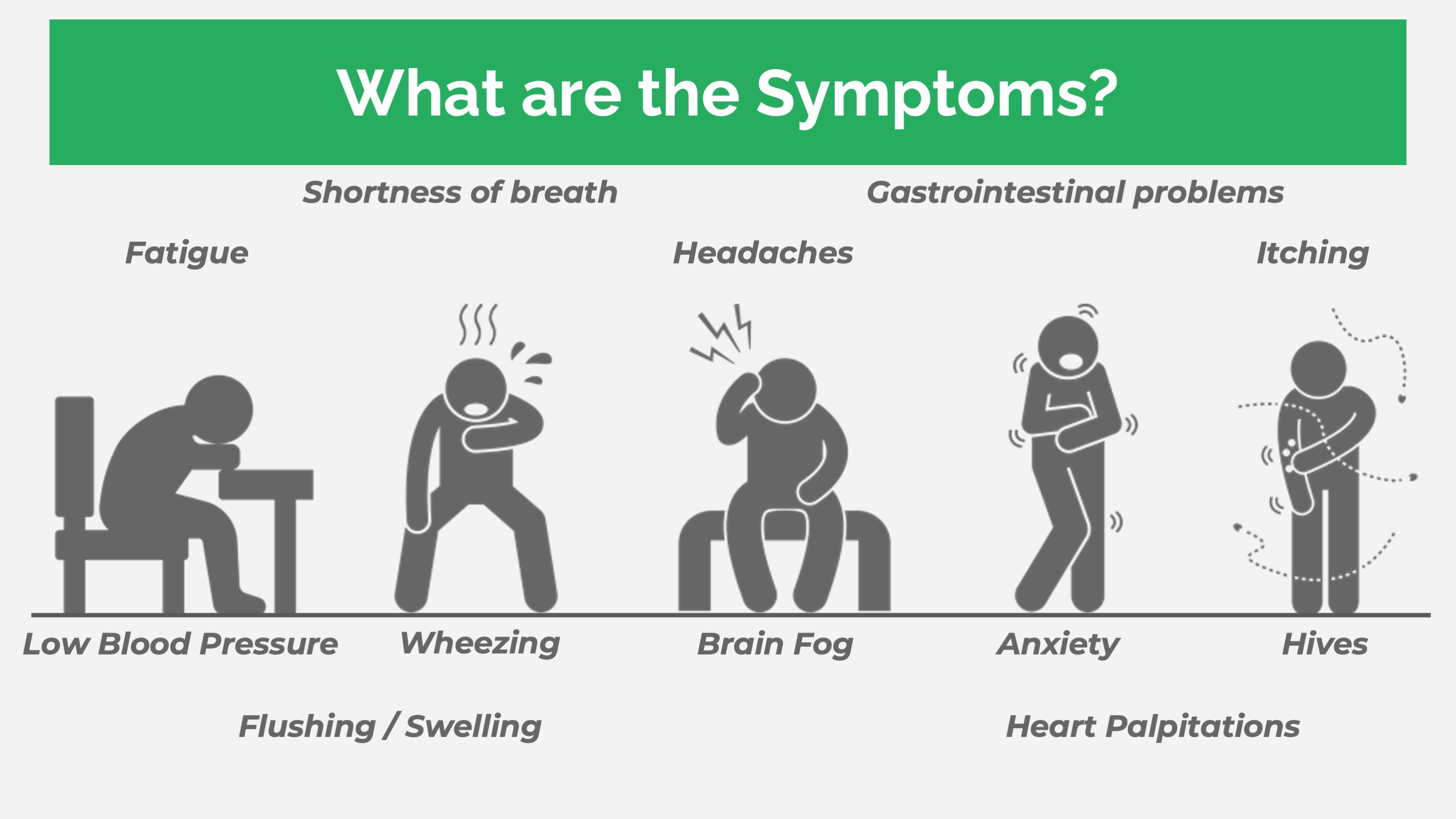 What are the Symptoms?

Shortness of breath

Gastrointestinal problems

Fatigue

Headaches

Itching

Low Blood Pressure

Wheezing

Brain Fog

Anxiety

Hives

Flushing / Swelling

Heart Palpitations